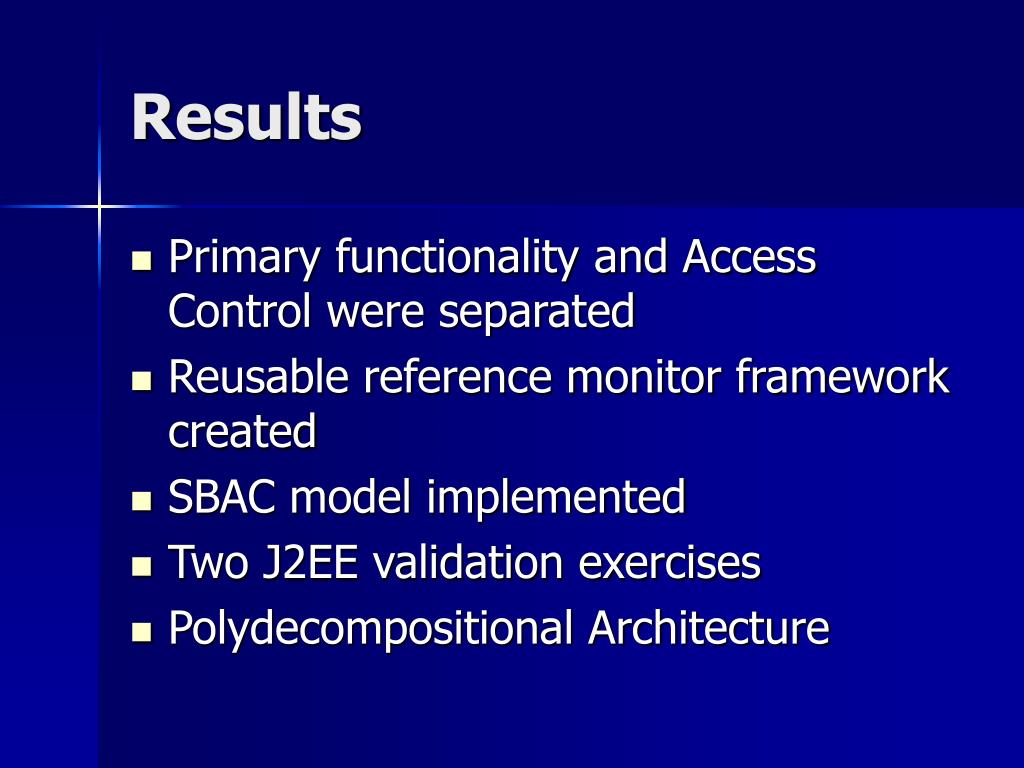 Results

- Primary functionality and Access Control were separated
- Reusable reference monitor framework created
- SBAC model implemented
- Two J2EE validation exercises
- Polydecompositional Architecture